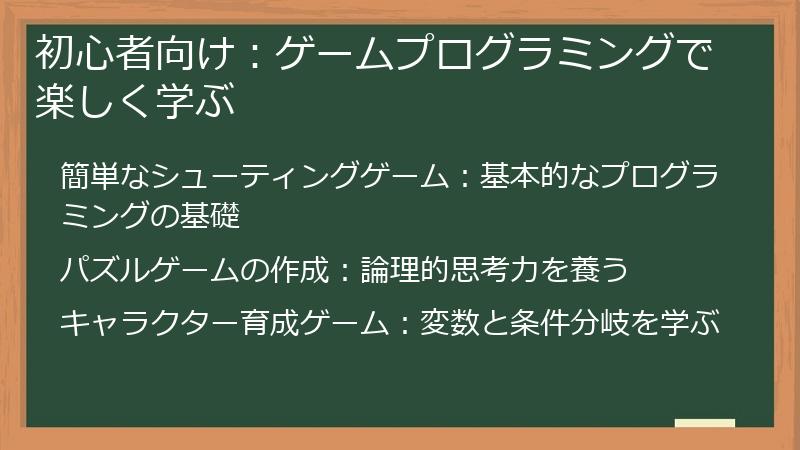 初心者向け：ゲームプログラミングで楽しく学ぶ

簡単なシューティングゲーム：基本的なプログラミングの基礎

パズルゲームの作成：論理的思考力を養う

キャラクター育成ゲーム：変数と条件分岐を学ぶ